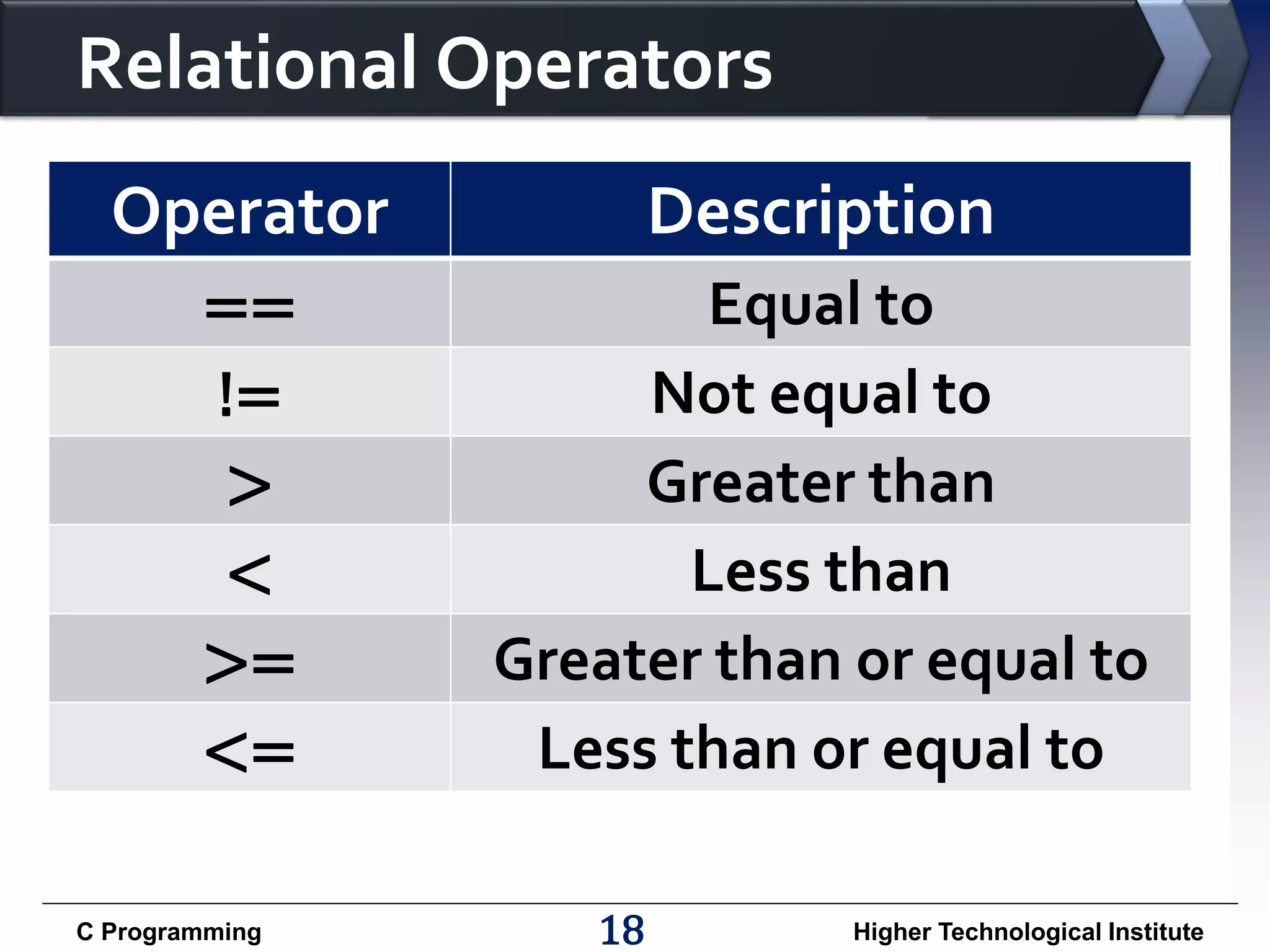 Relational Operators

| Operator | Description |
|---|---|
| == | Equal to |
| != | Not equal to |
| > | Greater than |
| < | Less than |
| >= | Greater than or equal to |
| <= | Less than or equal to |

C Programming 18 Higher Technological Institute